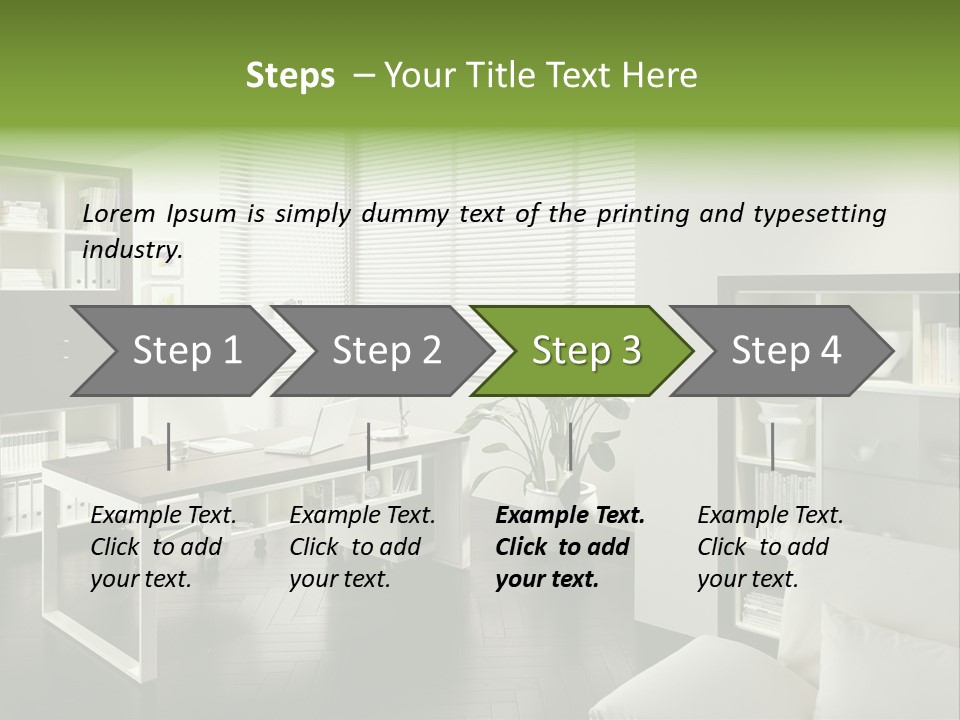 Steps – Your Title Text Here

Lorem Ipsum is simply dummy text of the printing and typesetting industry.

Step 1

Step 2

Step 3

Step 4

Example Text. Click to add your text.

Example Text. Click to add your text.

Example Text. Click to add your text.

Example Text. Click to add your text.